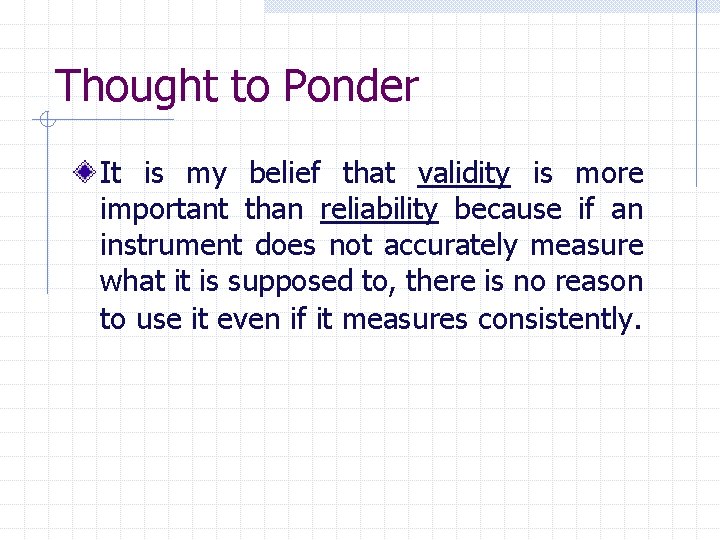 Thought to Ponder

It is my belief that validity is more important than reliability because if an instrument does not accurately measure what it is supposed to, there is no reason to use it even if it measures consistently.